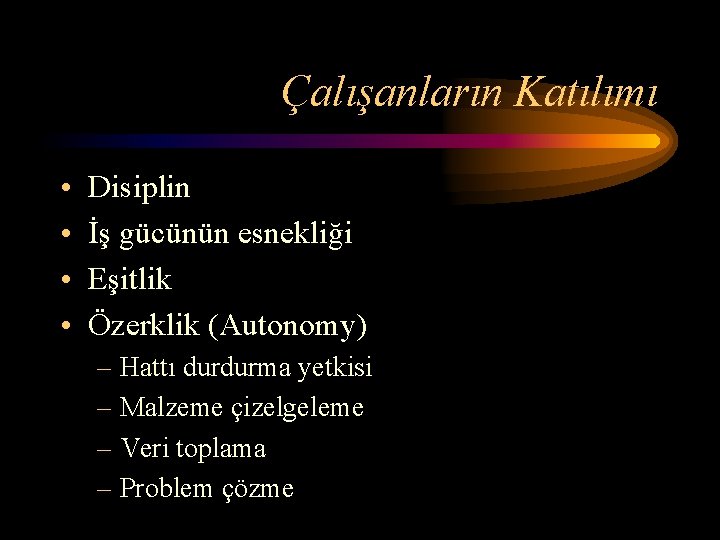 Çalışanların Katılımı

• Disiplin
• İş gücünün esnekliği
• Eşitlik
• Özerklik (Autonomy)
– Hattı durdurma yetkisi
– Malzeme çizelgeleme
– Veri toplama
– Problem çözme